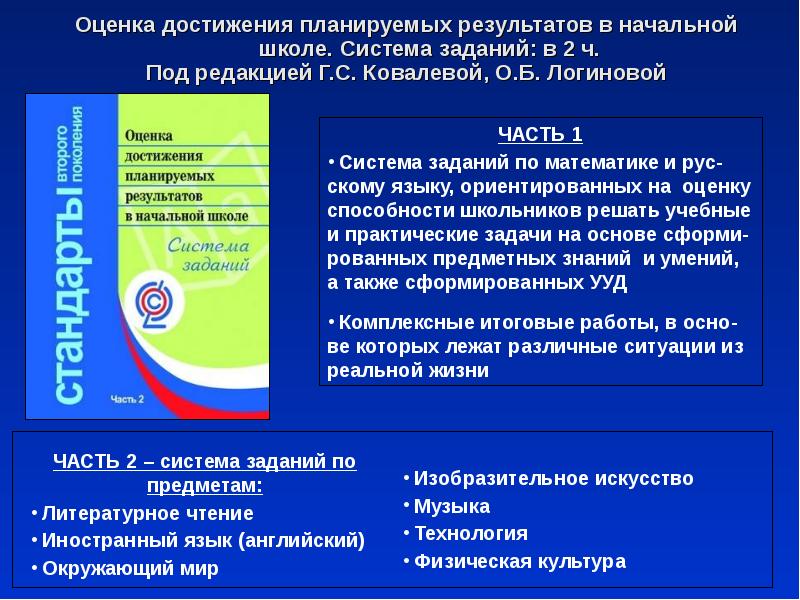 Оценка достижения планируемых результатов в начальной школе. Система заданий: в 2 ч.
Под редакцией Г.С. Ковалевой, О.Б. Логиновой

стандарты второго поколения

Оценка достижения планируемых результатов в начальной школе

Система заданий

Часть 2

ЧАСТЬ 1

• Система заданий по математике и русскому языку, ориентированных на оценку способности школьников решать учебные и практические задачи на основе сформированных предметных знаний и умений, а также сформированных УУД

• Комплексные итоговые работы, в основе которых лежат различные ситуации из реальной жизни

ЧАСТЬ 2 – система заданий по предметам:

• Литературное чтение
• Иностранный язык (английский)
• Окружающий мир

• Изобразительное искусство
• Музыка
• Технология
• Физическая культура